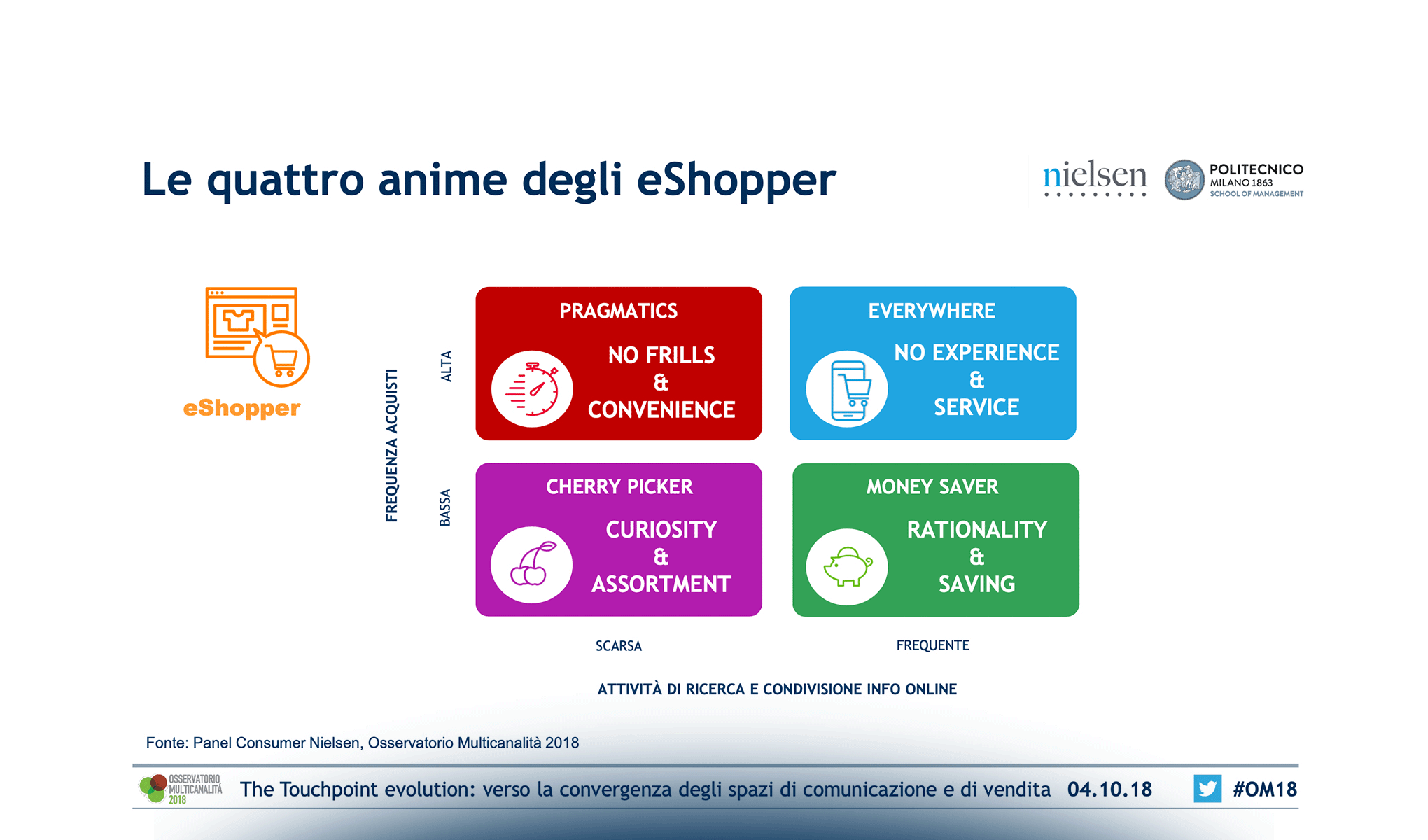 Le quattro anime degli eShopper

nielsen

POLITECNICO MILANO 1863 SCHOOL OF MANAGEMENT

eShopper

FREQUENZA ACQUISTI

ALTA

BASSA

PRAGMATICS
NO FRILLS & CONVENIENCE

EVERYWHERE
NO EXPERIENCE & SERVICE

CHERRY PICKER
CURIOSITY & ASSORTMENT

MONEY SAVER
RATIONALITY & SAVING

SCARSA

FREQUENTE

ATTIVITÀ DI RICERCA E CONDIVISIONE INFO ONLINE

Fonte: Panel Consumer Nielsen, Osservatorio Multicanalità 2018

OSSERVATORIO MULTICANALITÀ 2018

The Touchpoint evolution: verso la convergenza degli spazi di comunicazione e di vendita 04.10.18 #OM18